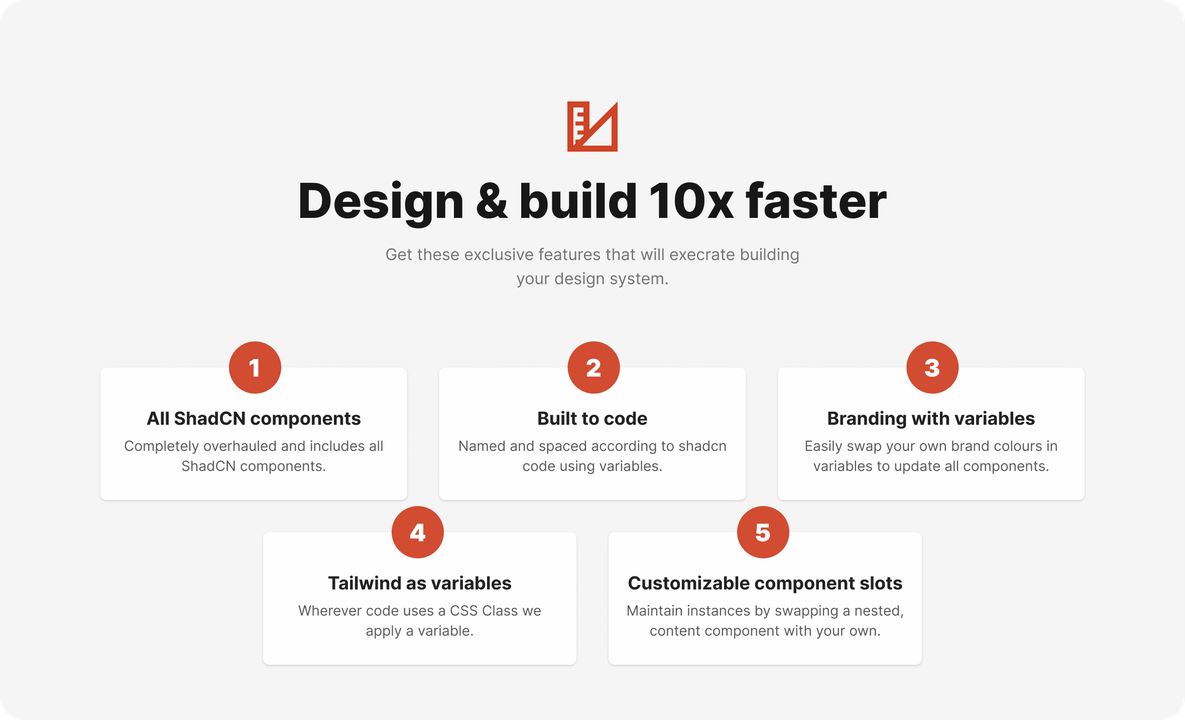 Design & build 10x faster

Get these exclusive features that will execrate building your design system.

1

All ShadCN components

Completely overhauled and includes all ShadCN components.

2

Built to code

Named and spaced according to shadcn code using variables.

3

Branding with variables

Easily swap your own brand colours in variables to update all components.

4

Tailwind as variables

Wherever code uses a CSS Class we apply a variable.

5

Customizable component slots

Maintain instances by swapping a nested, content component with your own.